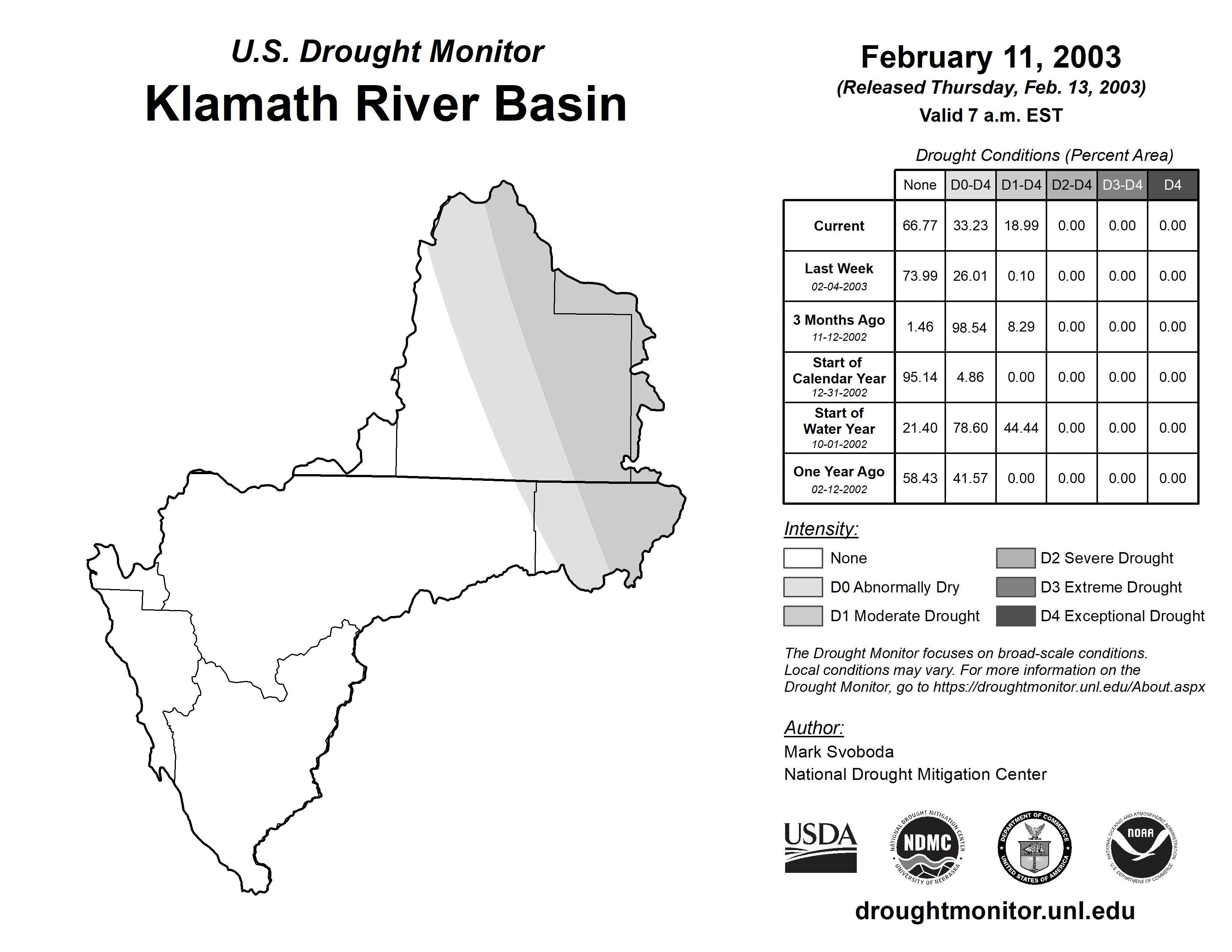 U.S. Drought Monitor
Klamath River Basin

February 11, 2003
(Released Thursday, Feb. 13, 2003)
Valid 7 a.m. EST

Drought Conditions (Percent Area)

| | None | D0-D4 | D1-D4 | D2-D4 | D3-D4 | D4 |
|---|---|---|---|---|---|---|
| Current | 66.77 | 33.23 | 18.99 | 0.00 | 0.00 | 0.00 |
| Last Week 02-04-2003 | 73.99 | 26.01 | 0.10 | 0.00 | 0.00 | 0.00 |
| 3 Months Ago 11-12-2002 | 1.46 | 98.54 | 8.29 | 0.00 | 0.00 | 0.00 |
| Start of Calendar Year 12-31-2002 | 95.14 | 4.86 | 0.00 | 0.00 | 0.00 | 0.00 |
| Start of Water Year 10-01-2002 | 21.40 | 78.60 | 44.44 | 0.00 | 0.00 | 0.00 |
| One Year Ago 02-12-2002 | 58.43 | 41.57 | 0.00 | 0.00 | 0.00 | 0.00 |

Intensity:
None
D0 Abnormally Dry
D1 Moderate Drought
D2 Severe Drought
D3 Extreme Drought
D4 Exceptional Drought

The Drought Monitor focuses on broad-scale conditions. Local conditions may vary. For more information on the Drought Monitor, go to https://droughtmonitor.unl.edu/About.aspx

Author:
Mark Svoboda
National Drought Mitigation Center

USDA
NATIONAL DROUGHT MITIGATION CENTER NDMC UNIVERSITY OF NEBRASKA
DEPARTMENT OF COMMERCE UNITED STATES OF AMERICA
NATIONAL OCEANIC AND ATMOSPHERIC ADMINISTRATION NOAA U.S. DEPARTMENT OF COMMERCE

droughtmonitor.unl.edu